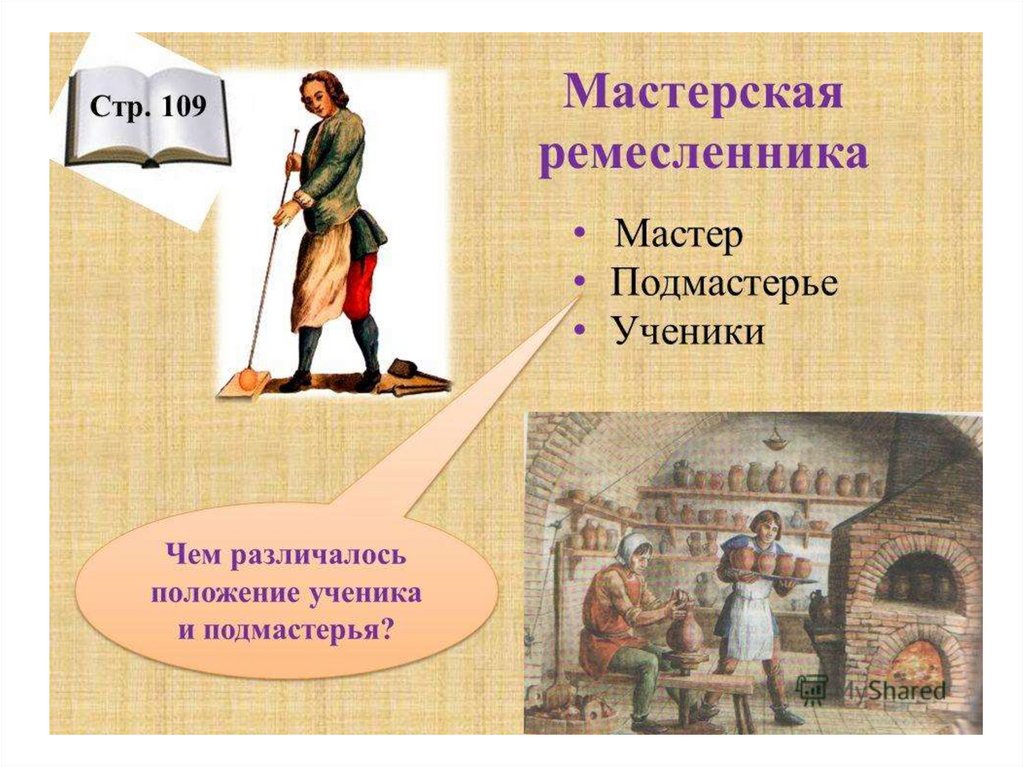 Стр. 109

Мастерская ремесленника

• Мастер
• Подмастерье
• Ученики

Чем различалось положение ученика и подмастерья?

MyShared